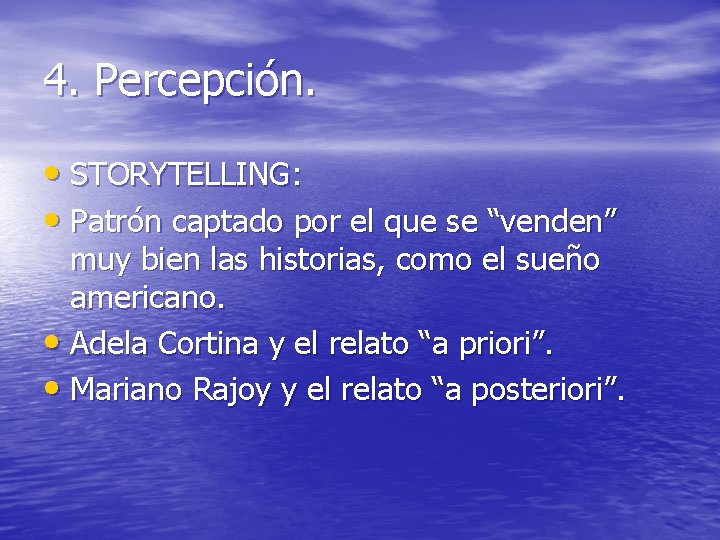 4. Percepción.

• STORYTELLING:

• Patrón captado por el que se “venden” muy bien las historias, como el sueño americano.

• Adela Cortina y el relato “a priori”.

• Mariano Rajoy y el relato “a posteriori”.